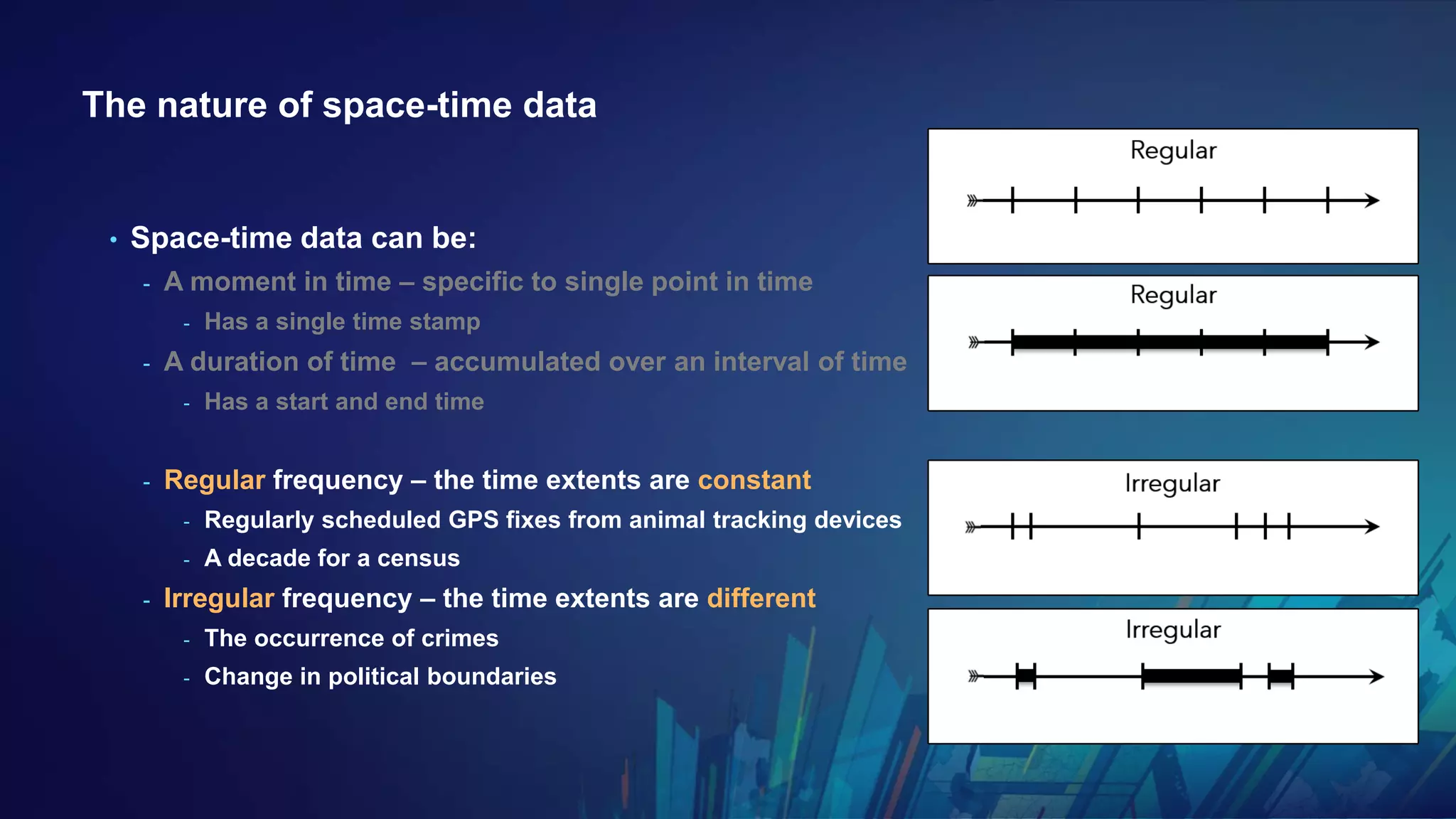 The nature of space-time data

• Space-time data can be:
- A moment in time – specific to single point in time
- Has a single time stamp
- A duration of time – accumulated over an interval of time
- Has a start and end time

- Regular frequency – the time extents are constant
- Regularly scheduled GPS fixes from animal tracking devices
- A decade for a census
- Irregular frequency – the time extents are different
- The occurrence of crimes
- Change in political boundaries

Regular

Regular

Irregular

Irregular